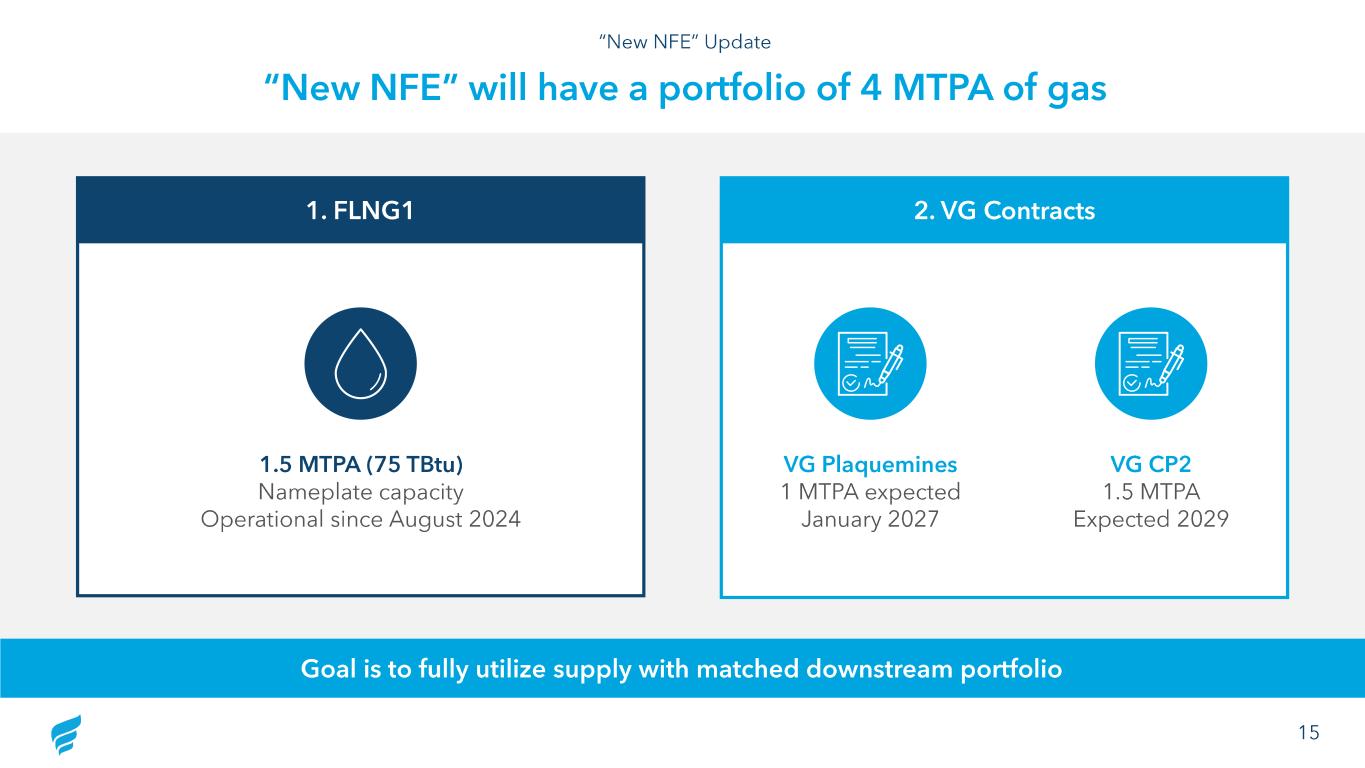 “New NFE” Update

“New NFE” will have a portfolio of 4 MTPA of gas

1. FLNG1

1.5 MTPA (75 TBtu)
Nameplate capacity
Operational since August 2024

2. VG Contracts

VG Plaquemines
1 MTPA expected
January 2027

VG CP2
1.5 MTPA
Expected 2029

Goal is to fully utilize supply with matched downstream portfolio

15